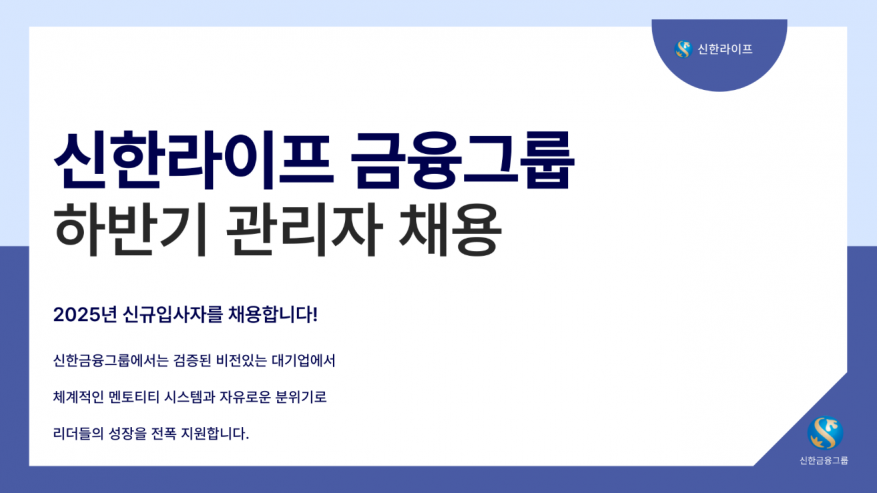 신한라이프

신한라이프 금융그룹
하반기 관리자 채용

2025년 신규입사자를 채용합니다!

신한금융그룹에서는 검증된 비전있는 대기업에서

체계적인 멘토티티 시스템과 자유로운 분위기로

리더들의 성장을 전폭 지원합니다.

신한금융그룹